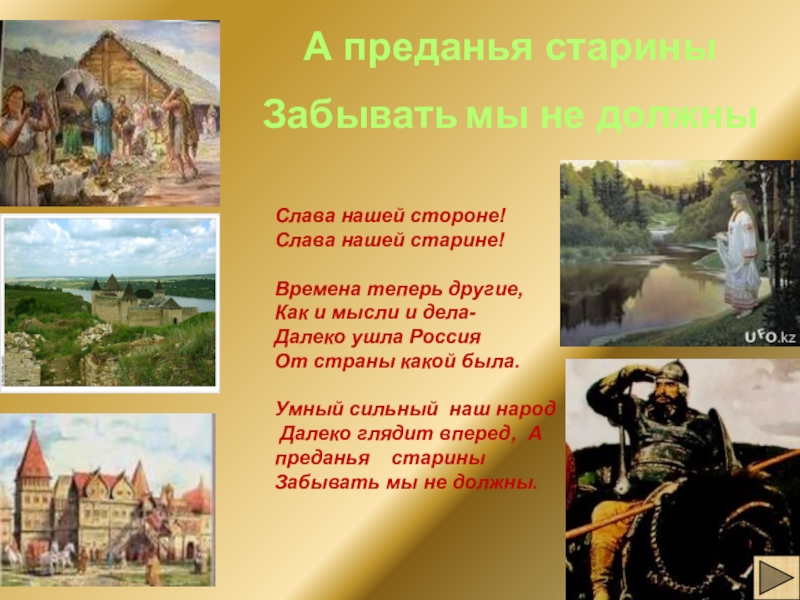 А преданья старины

Забывать мы не должны

Слава нашей стороне!
Слава нашей старине!

Времена теперь другие,
Как и мысли и дела-
Далеко ушла Россия
От страны какой была.

Умный сильный наш народ
Далеко глядит вперед, А
преданья старины
Забывать мы не должны.

UFO.kz